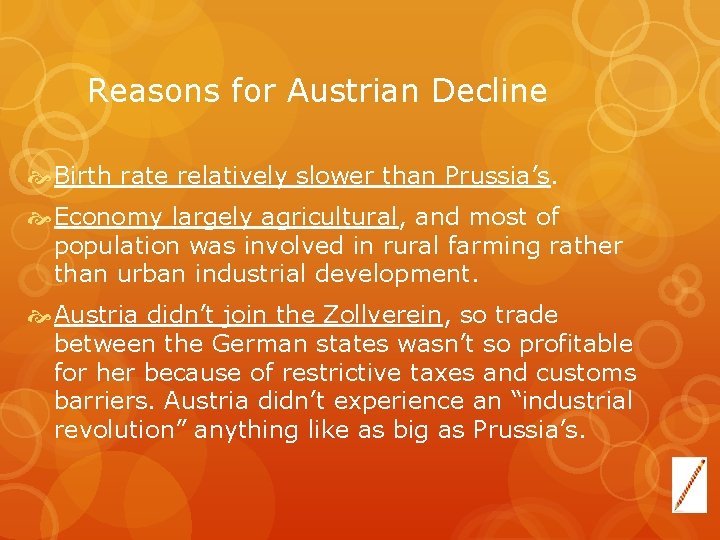 Reasons for Austrian Decline

Birth rate relatively slower than Prussia’s.

Economy largely agricultural, and most of population was involved in rural farming rather than urban industrial development.

Austria didn’t join the Zollverein, so trade between the German states wasn’t so profitable for her because of restrictive taxes and customs barriers. Austria didn’t experience an “industrial revolution” anything like as big as Prussia’s.